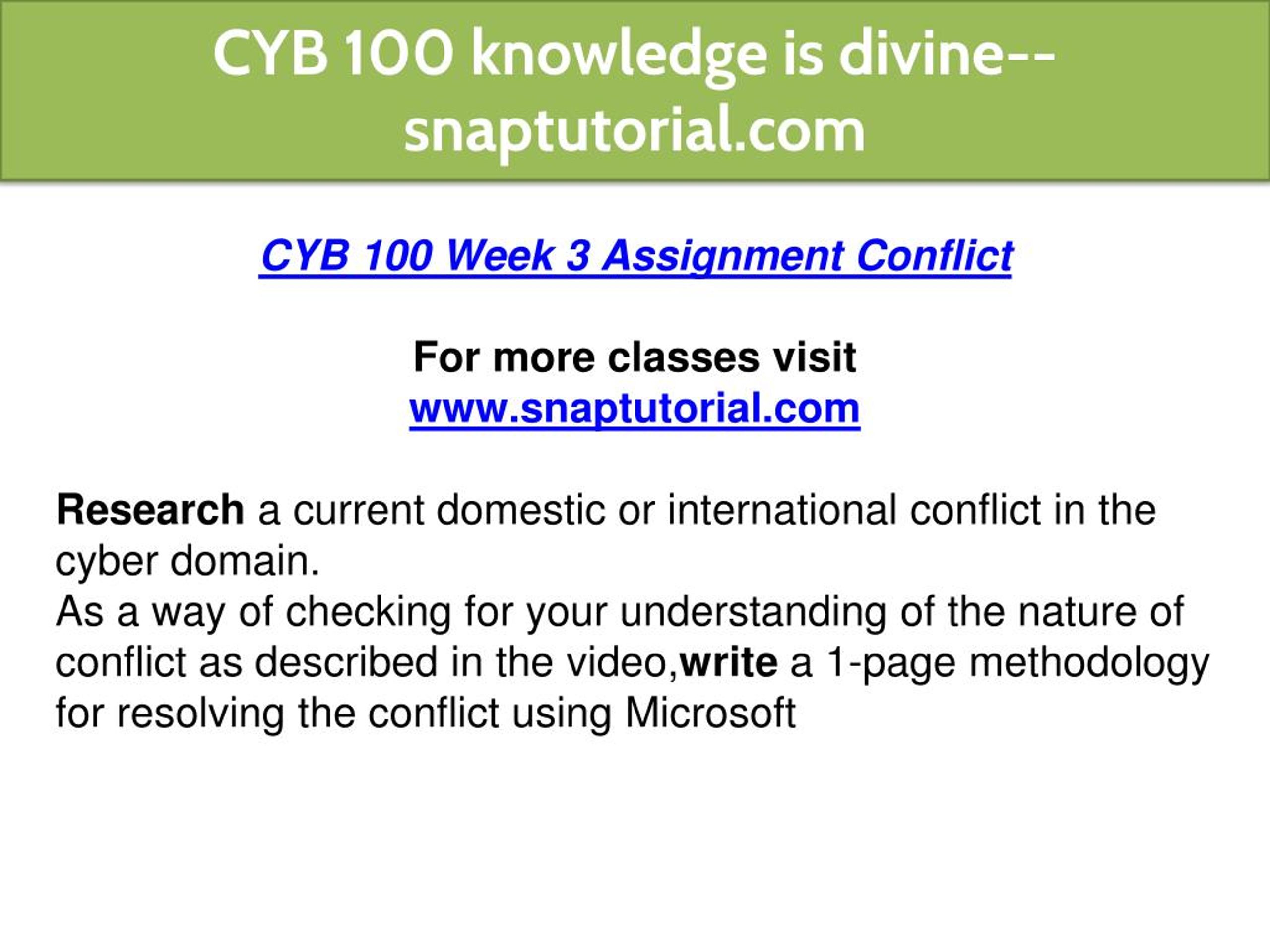 CYB 100 knowledge is divine--snaptutorial.com

CYB 100 Week 3 Assignment Conflict

For more classes visit
www.snaptutorial.com

Research a current domestic or international conflict in the cyber domain.
As a way of checking for your understanding of the nature of conflict as described in the video,write a 1-page methodology for resolving the conflict using Microsoft